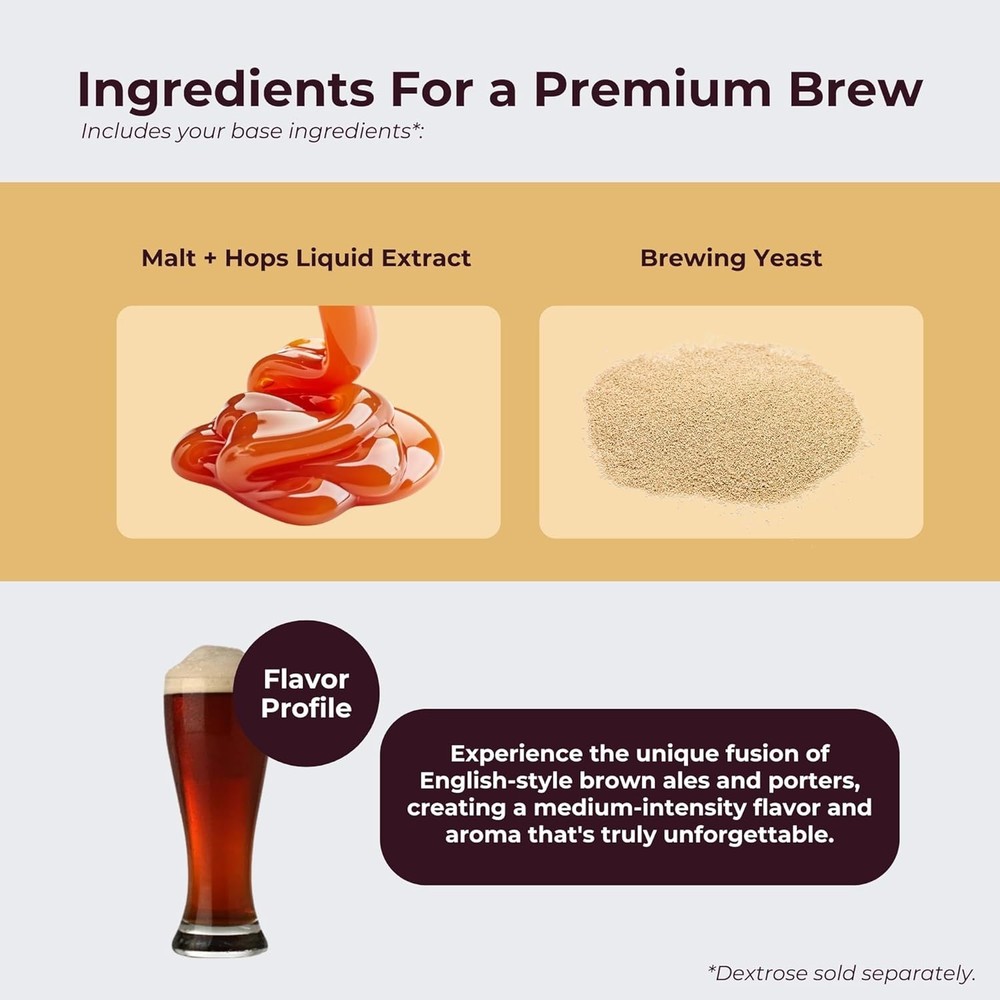 Ingredients For a Premium Brew
Includes your base ingredients*:

Malt + Hops Liquid Extract

Brewing Yeast

Flavor Profile

Experience the unique fusion of English-style brown ales and porters, creating a medium-intensity flavor and aroma that's truly unforgettable.

*Dextrose sold separately.